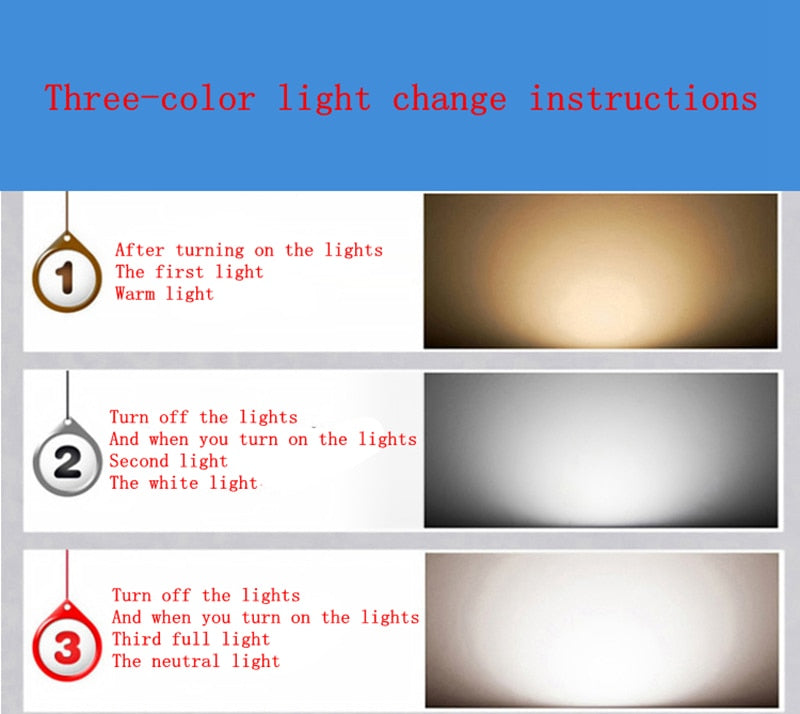 Three-color light change instructions

1
After turning on the lights
The first light
Warm light

2
Turn off the lights
And when you turn on the lights
Second light
The white light

3
Turn off the lights
And when you turn on the lights
Third full light
The neutral light